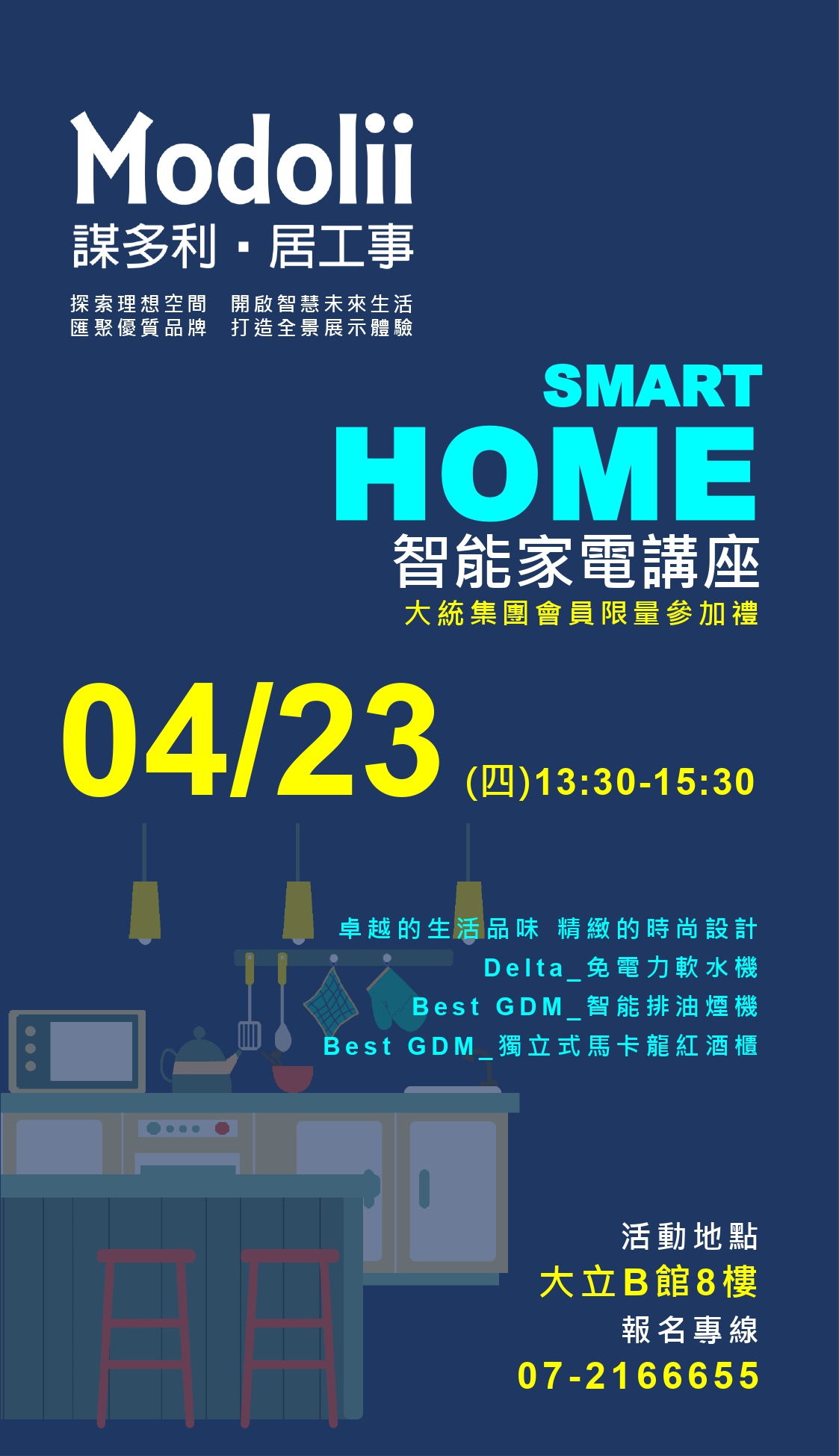 Modolii
謀多利 · 居工事

探索理想空間　開啟智慧未來生活
匯聚優質品牌　打造全景展示體驗

SMART
HOME
智能家電講座
大統集團會員限量參加禮

04/23 (四)13:30-15:30

卓越的生活品味　精緻的時尚設計
Delta_免電力軟水機
Best GDM_智能排油煙機
Best GDM_獨立式馬卡龍紅酒櫃

活動地點
大立B館8樓
報名專線
07-2166655